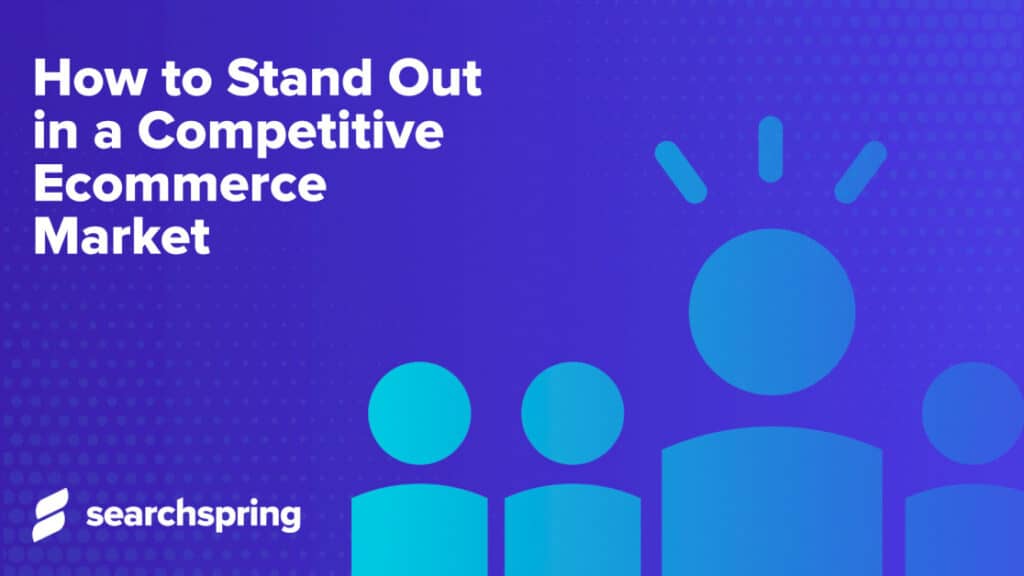 How to Stand Out in a Competitive Ecommerce Market

searchspring